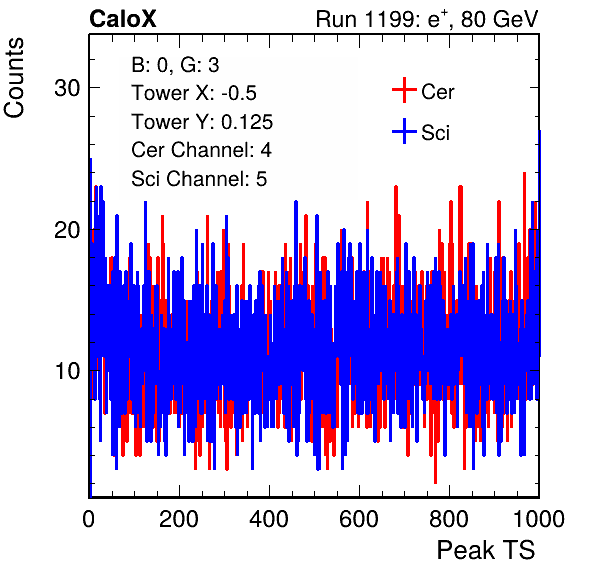 CaloX

Run 1199: $e^{+}$, 80 GeV

Counts

B: 0, G: 3
Tower X: -0.5
Tower Y: 0.125
Cer Channel: 4
Sci Channel: 5

Cer
Sci

30
20
10

0
200
400
600
800
1000

Peak TS